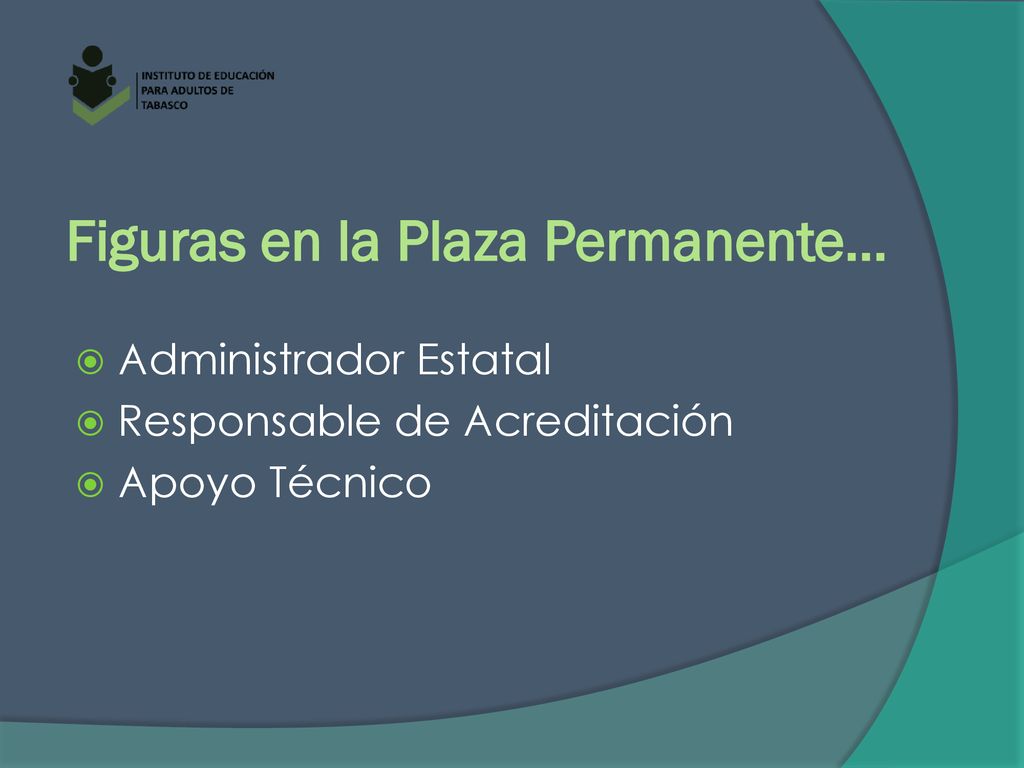 INSTITUTO DE EDUCACIÓN PARA ADULTOS DE TABASCO

Figuras en la Plaza Permanente…

Administrador Estatal
Responsable de Acreditación
Apoyo Técnico